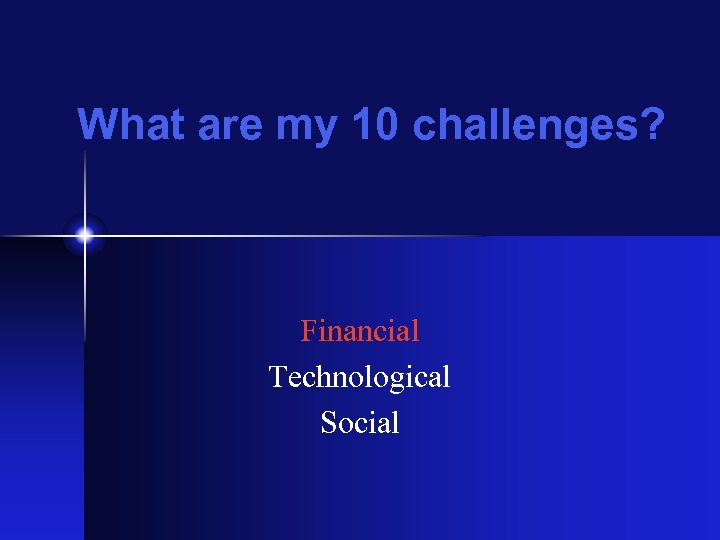 What are my 10 challenges?

Financial
Technological
Social